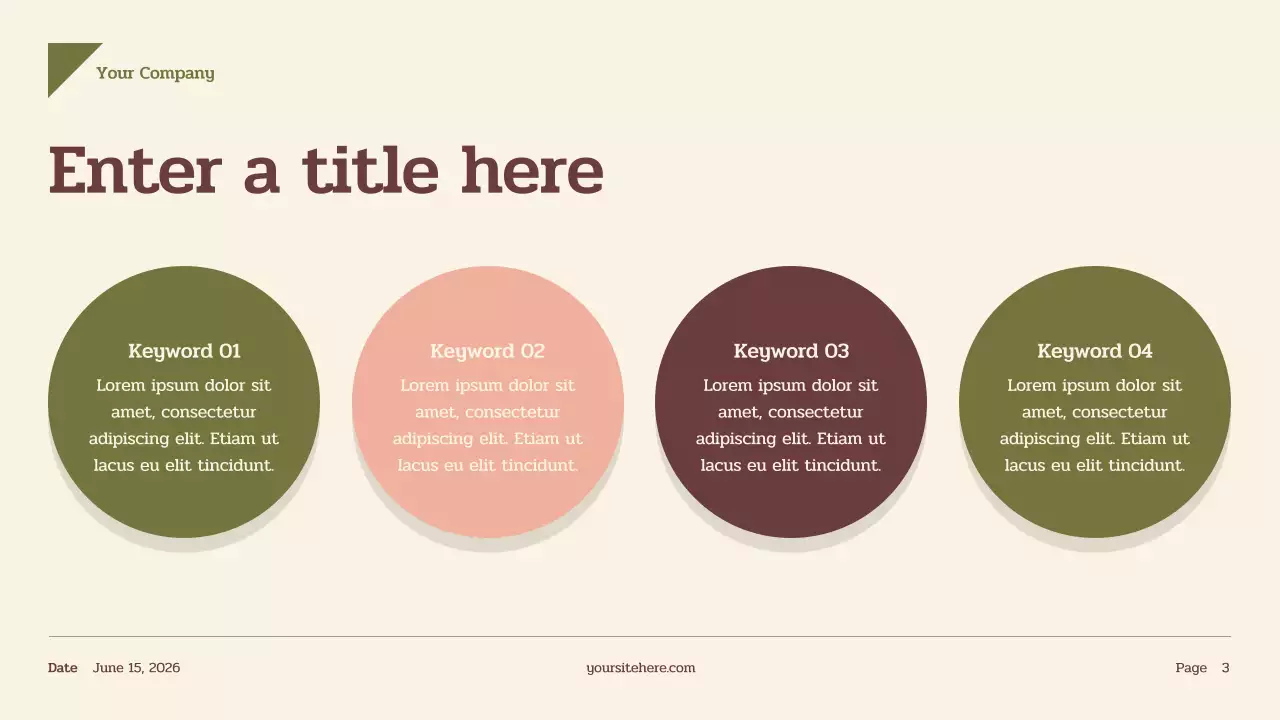 Your Company

Enter a title here

Keyword 01
Lorem ipsum dolor sit amet, consectetur adipiscing elit. Etiam ut lacus eu elit tincidunt.

Keyword 02
Lorem ipsum dolor sit amet, consectetur adipiscing elit. Etiam ut lacus eu elit tincidunt.

Keyword 03
Lorem ipsum dolor sit amet, consectetur adipiscing elit. Etiam ut lacus eu elit tincidunt.

Keyword 04
Lorem ipsum dolor sit amet, consectetur adipiscing elit. Etiam ut lacus eu elit tincidunt.

Date June 15, 2026

yoursitehere.com

Page 3